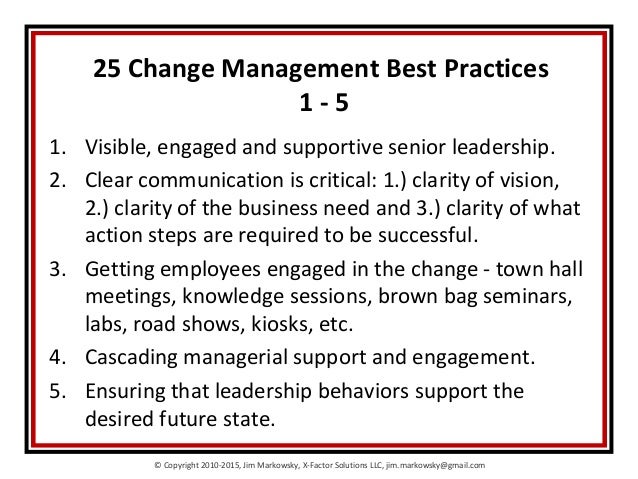 25 Change Management Best Practices
1 - 5

1. Visible, engaged and supportive senior leadership.
2. Clear communication is critical: 1.) clarity of vision, 2.) clarity of the business need and 3.) clarity of what action steps are required to be successful.
3. Getting employees engaged in the change - town hall meetings, knowledge sessions, brown bag seminars, labs, road shows, kiosks, etc.
4. Cascading managerial support and engagement.
5. Ensuring that leadership behaviors support the desired future state.

© Copyright 2010-2015, Jim Markowsky, X-Factor Solutions LLC, jim.markowsky@gmail.com